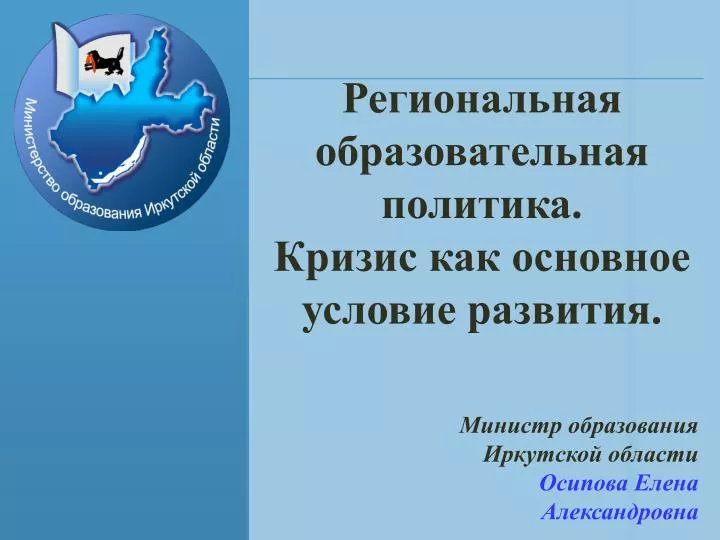 Министерство образования Иркутской области

Региональная образовательная политика. Кризис как основное условие развития.

Министр образования Иркутской области
Осипова Елена Александровна